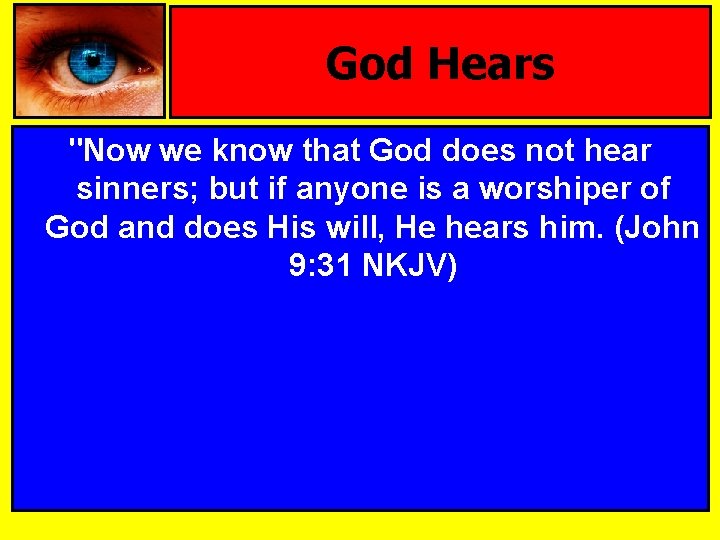 God Hears

"Now we know that God does not hear sinners; but if anyone is a worshiper of God and does His will, He hears him. (John 9:31 NKJV)